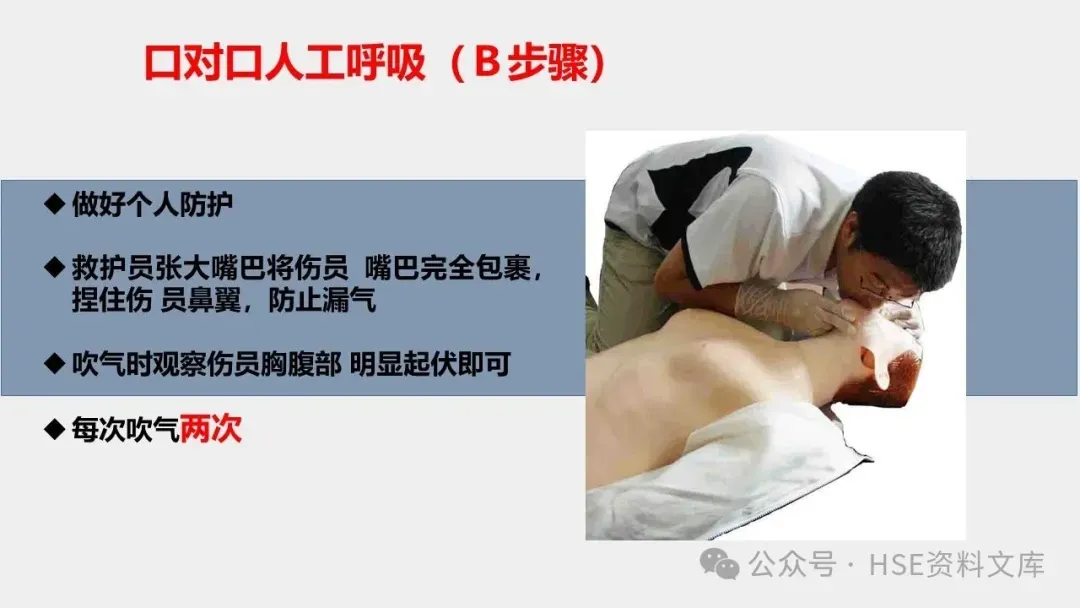 口对口人工呼吸（B 步骤)

◆ 做好个人防护

◆ 救护员张大嘴巴将伤员 嘴巴完全包裹，捏住伤 员鼻翼，防止漏气

◆ 吹气时观察伤员胸腹部 明显起伏即可

◆ 每次吹气两次

公众号 · HSE资料文库